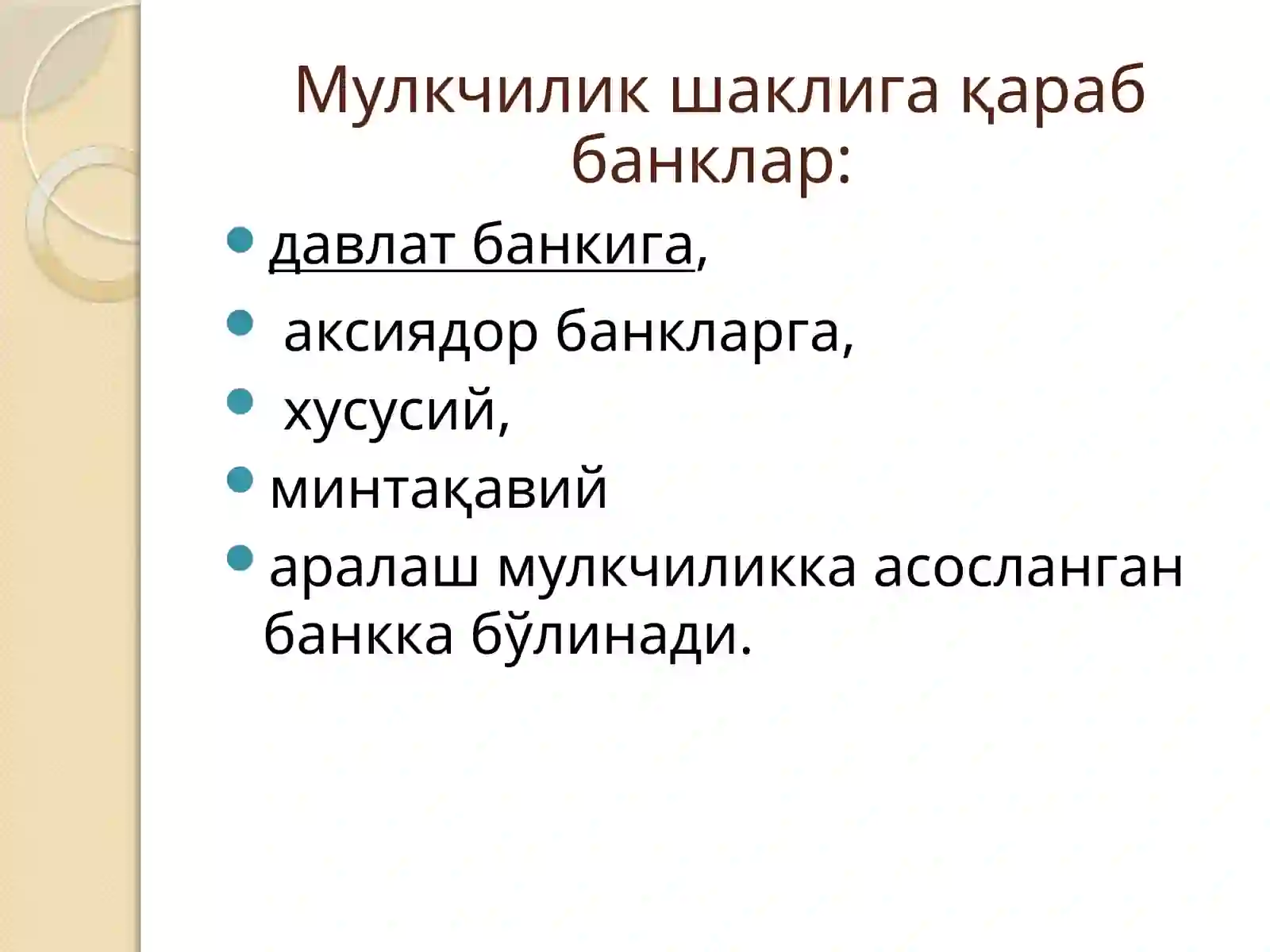 Мулкчилик шаклига қараб банклар:

- давлат банкига,
- аксиядор банкларга,
- хусусий,
- минтақавий
- аралаш мулкчиликка асосланган банкка бўлинади.